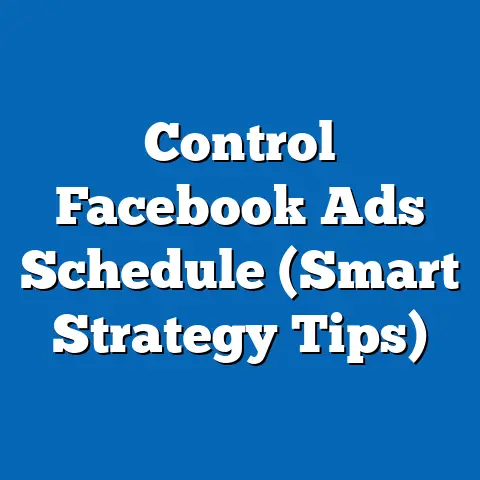 Control Facebook Ads Schedule (Smart Strategy Tips)